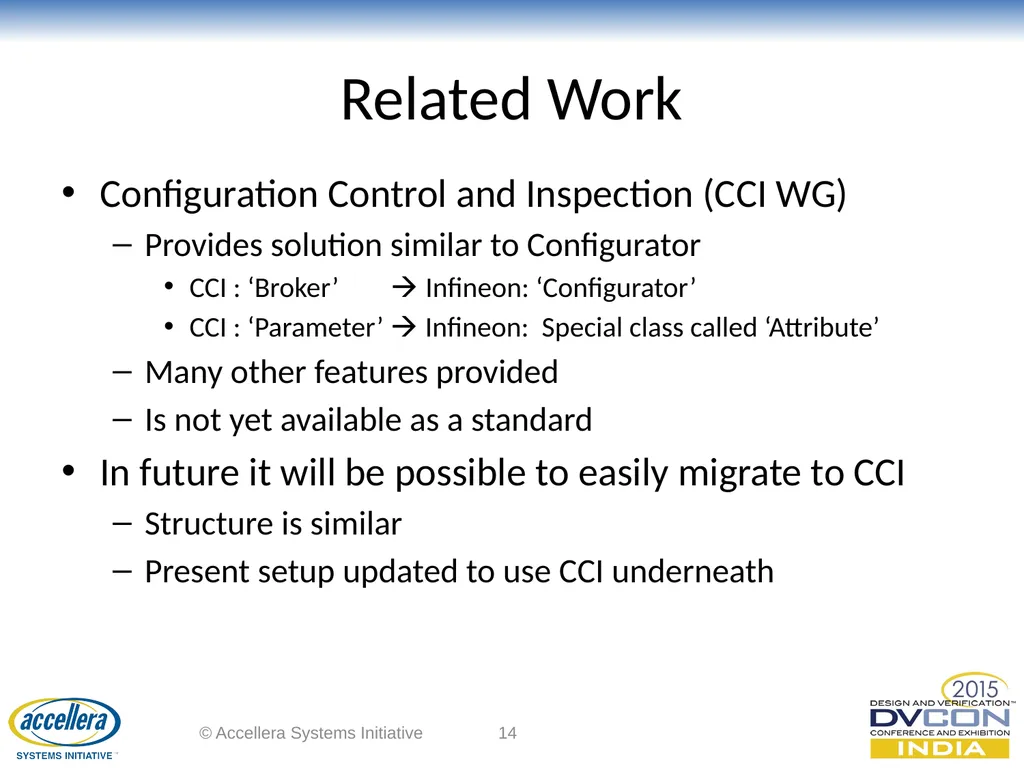 Related Work

• Configuration Control and Inspection (CCI WG)
 – Provides solution similar to Configurator
  • CCI : ‘Broker’ → Infineon: ‘Configurator’
  • CCI : ‘Parameter’ → Infineon: Special class called ‘Attribute’
 – Many other features provided
 – Is not yet available as a standard
• In future it will be possible to easily migrate to CCI
 – Structure is similar
 – Present setup updated to use CCI underneath

accellera SYSTEMS INITIATIVE™

© Accellera Systems Initiative 14

2015 DESIGN AND VERIFICATION™ DVCON CONFERENCE AND EXHIBITION INDIA